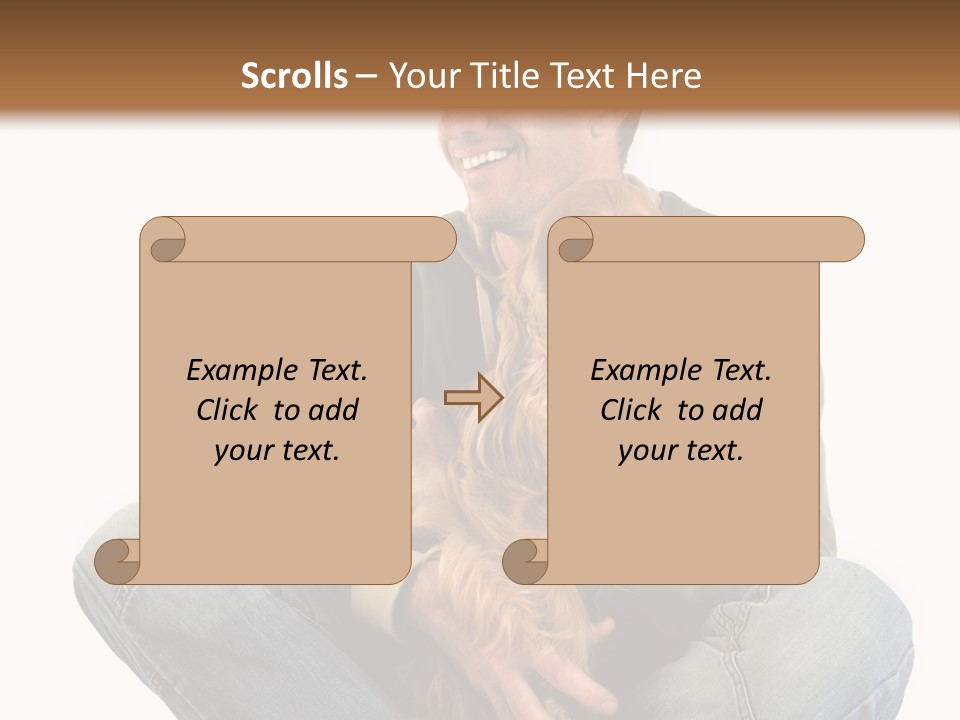 Scrolls – Your Title Text Here

Example Text. Click to add your text.

Example Text. Click to add your text.